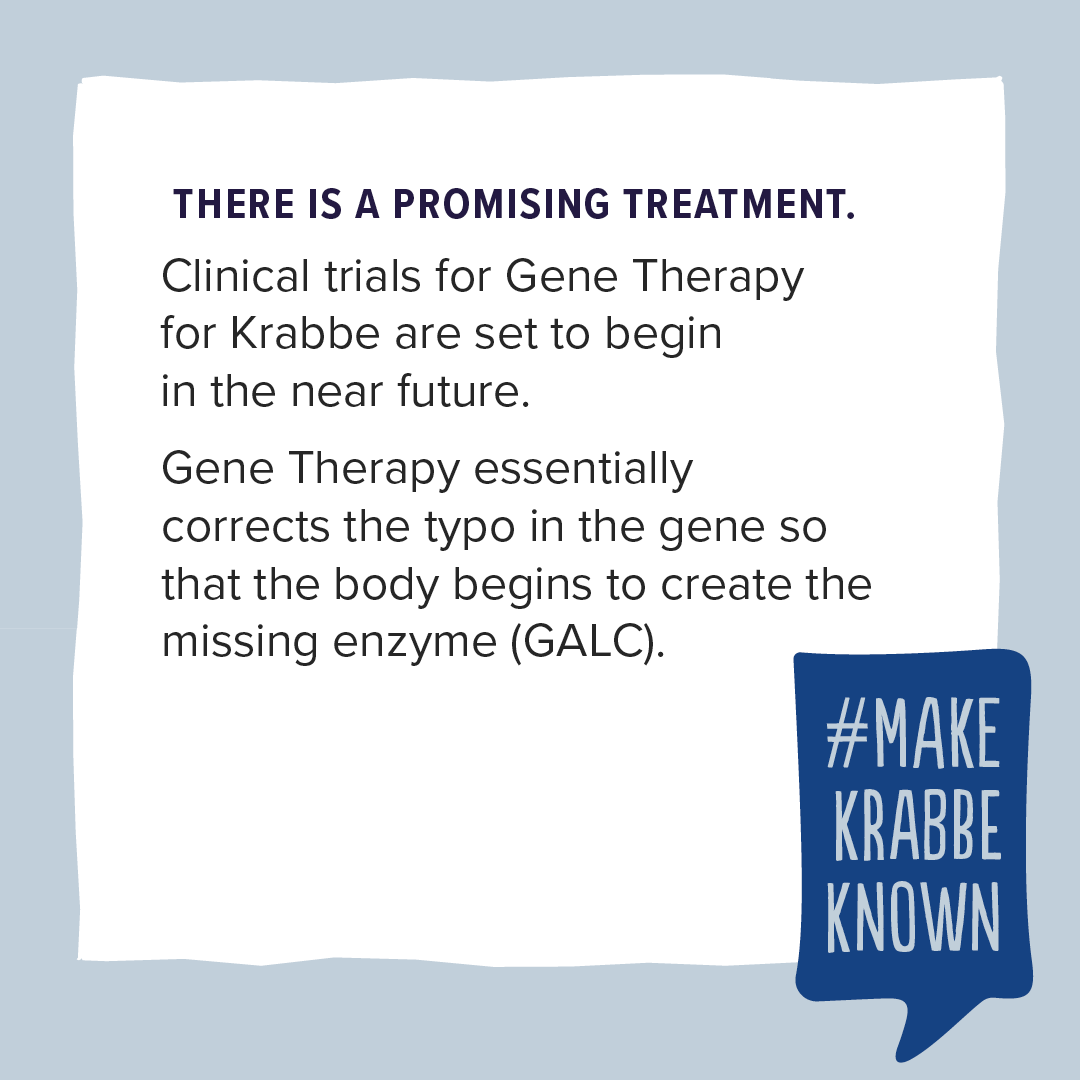 THERE IS A PROMISING TREATMENT.

Clinical trials for Gene Therapy for Krabbe are set to begin in the near future.

Gene Therapy essentially corrects the typo in the gene so that the body begins to create the missing enzyme (GALC).

#MAKE KRABBE KNOWN